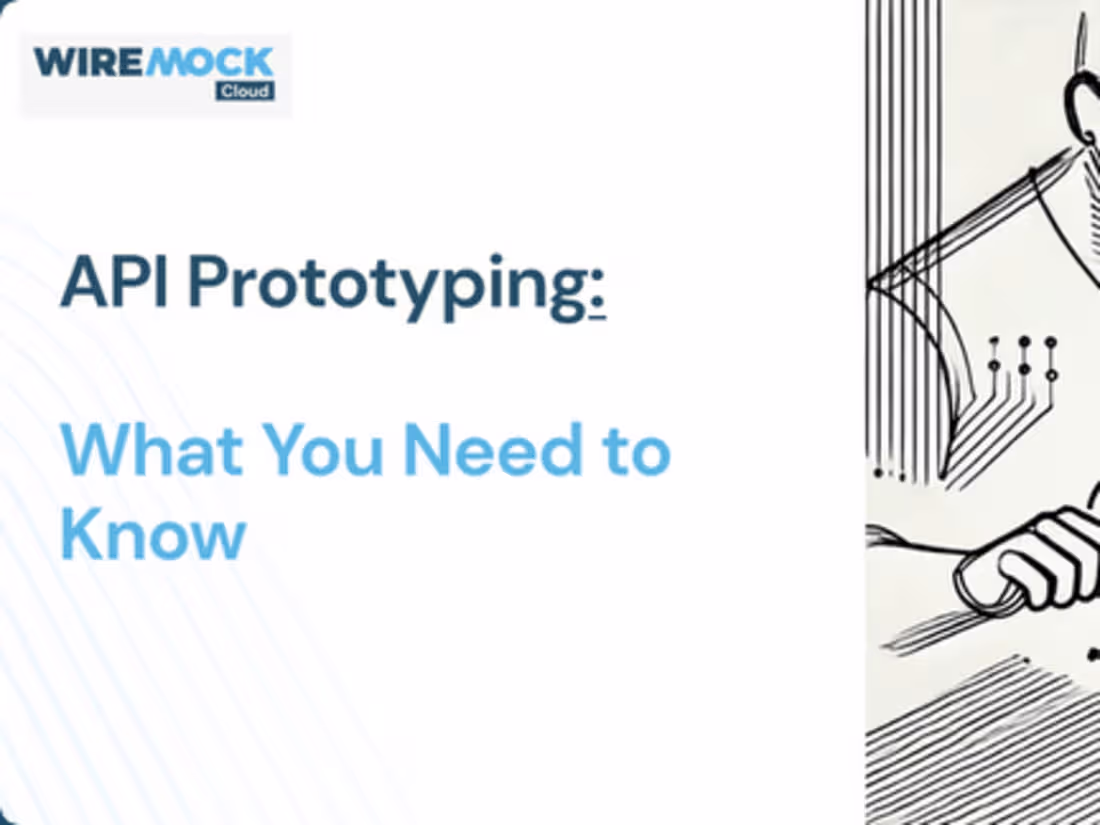 WIREMOCK
Cloud

API Prototyping:

What You Need to Know